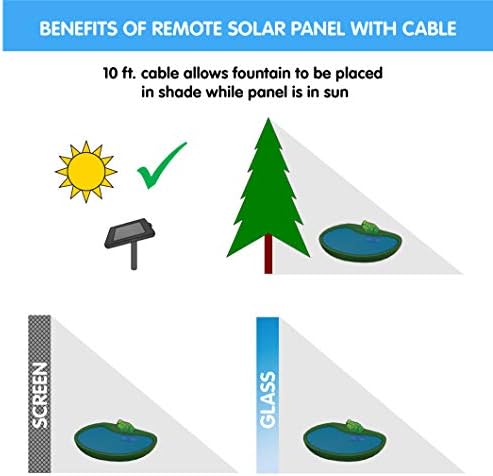 BENEFITS OF REMOTE SOLAR PANEL WITH CABLE

10 ft. cable allows fountain to be placed in shade while panel is in sun

SCREEN

GLASS